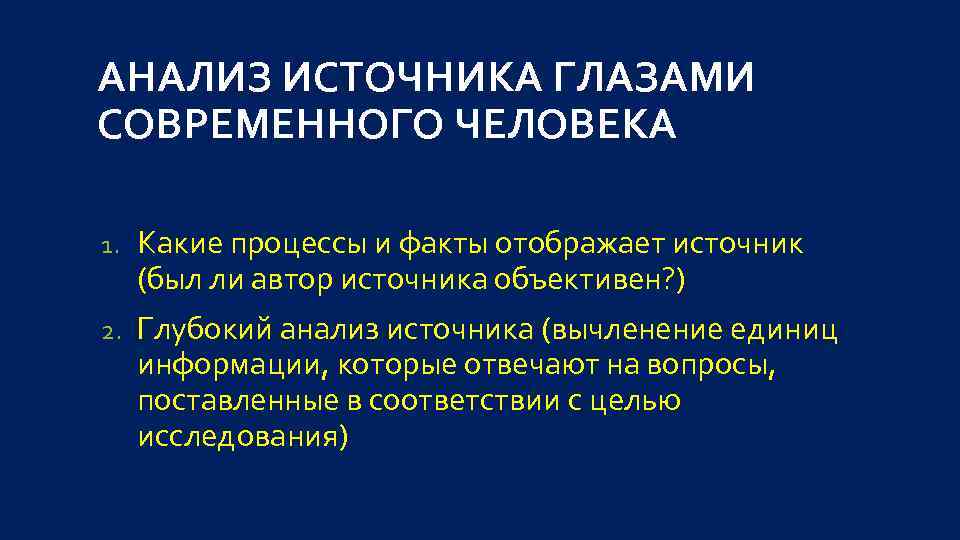 АНАЛИЗ ИСТОЧНИКА ГЛАЗАМИ СОВРЕМЕННОГО ЧЕЛОВЕКА

1. Какие процессы и факты отображает источник (был ли автор источника объективен?)

2. Глубокий анализ источника (вычленение единиц информации, которые отвечают на вопросы, поставленные в соответствии с целью исследования)